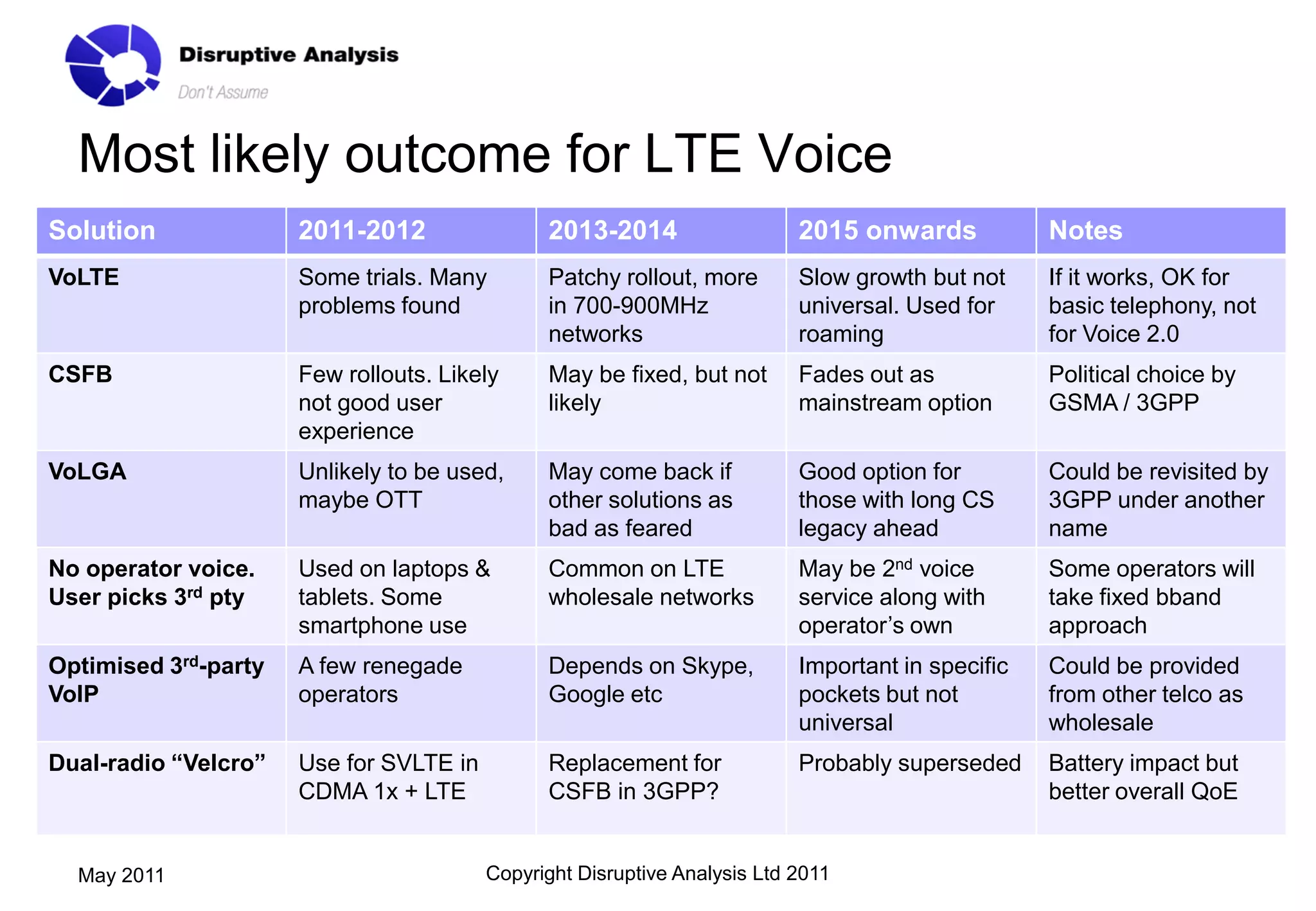 Disruptive Analysis
Don't Assume

Most likely outcome for LTE Voice

| Solution | 2011-2012 | 2013-2014 | 2015 onwards | Notes |
|---|---|---|---|---|
| VoLTE | Some trials. Many problems found | Patchy rollout, more in 700-900MHz networks | Slow growth but not universal. Used for roaming | If it works, OK for basic telephony, not for Voice 2.0 |
| CSFB | Few rollouts. Likely not good user experience | May be fixed, but not likely | Fades out as mainstream option | Political choice by GSMA / 3GPP |
| VoLGA | Unlikely to be used, maybe OTT | May come back if other solutions as bad as feared | Good option for those with long CS legacy ahead | Could be revisited by 3GPP under another name |
| No operator voice. User picks 3$^{rd}$ pty | Used on laptops & tablets. Some smartphone use | Common on LTE wholesale networks | May be 2$^{nd}$ voice service along with operator's own | Some operators will take fixed bband approach |
| Optimised 3$^{rd}$-party VoIP | A few renegade operators | Depends on Skype, Google etc | Important in specific pockets but not universal | Could be provided from other telco as wholesale |
| Dual-radio "Velcro" | Use for SVLTE in CDMA 1x + LTE | Replacement for CSFB in 3GPP? | Probably superseded | Battery impact but better overall QoE |

May 2011

Copyright Disruptive Analysis Ltd 2011